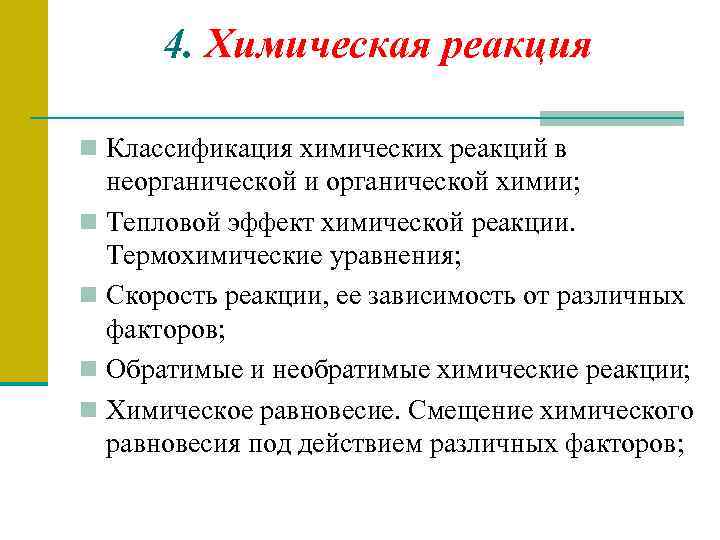 4. Химическая реакция

Классификация химических реакций в неорганической и органической химии;

Тепловой эффект химической реакции. Термохимические уравнения;

Скорость реакции, ее зависимость от различных факторов;

Обратимые и необратимые химические реакции;

Химическое равновесие. Смещение химического равновесия под действием различных факторов;